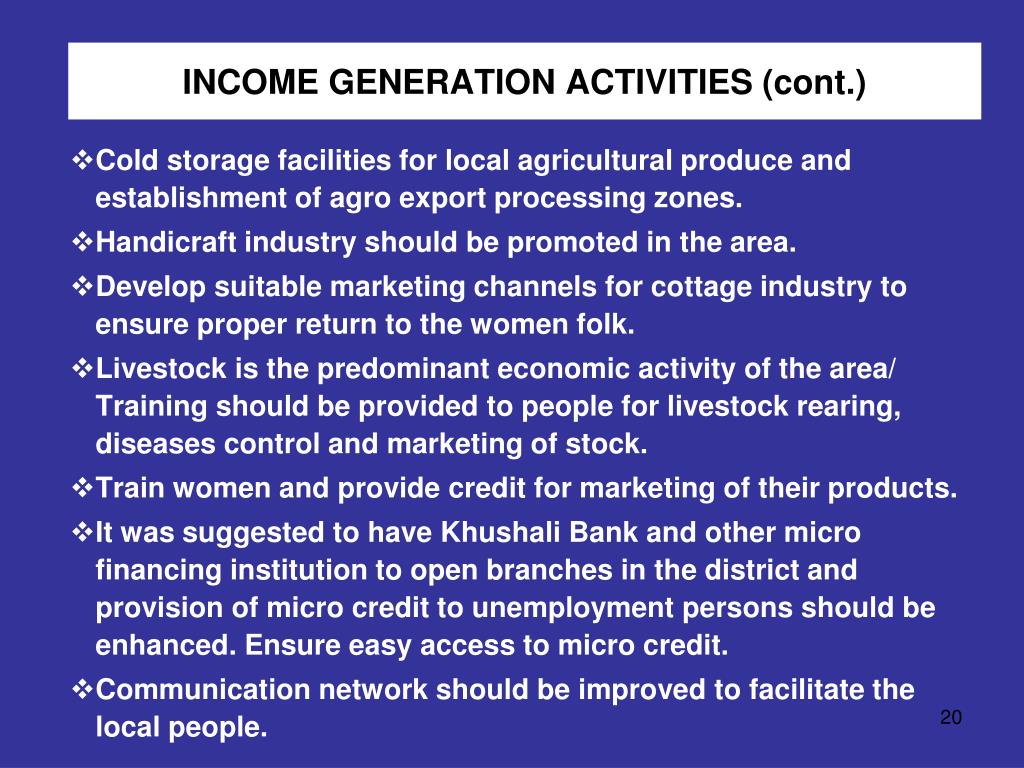 INCOME GENERATION ACTIVITIES (cont.)

❖Cold storage facilities for local agricultural produce and establishment of agro export processing zones.

❖Handicraft industry should be promoted in the area.

❖Develop suitable marketing channels for cottage industry to ensure proper return to the women folk.

❖Livestock is the predominant economic activity of the area/ Training should be provided to people for livestock rearing, diseases control and marketing of stock.

❖Train women and provide credit for marketing of their products.

❖It was suggested to have Khushali Bank and other micro financing institution to open branches in the district and provision of micro credit to unemployment persons should be enhanced. Ensure easy access to micro credit.

❖Communication network should be improved to facilitate the local people.

20